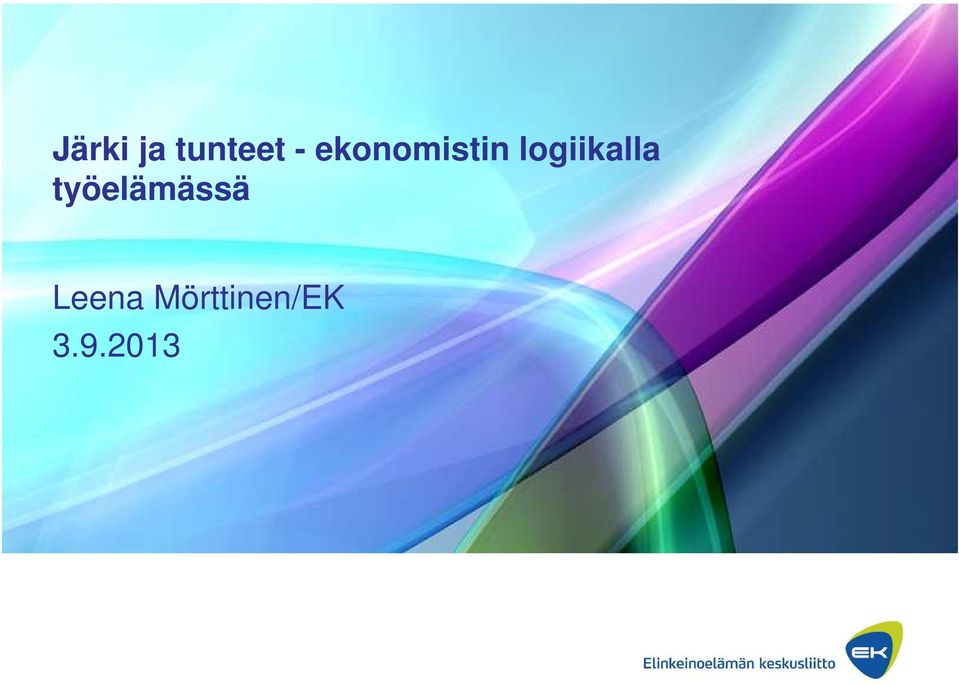 Järki ja tunteet - ekonomistin logiikalla työelämässä

Leena Mörttinen/EK
3.9.2013

Elinkeinoelämän keskusliitto
EK